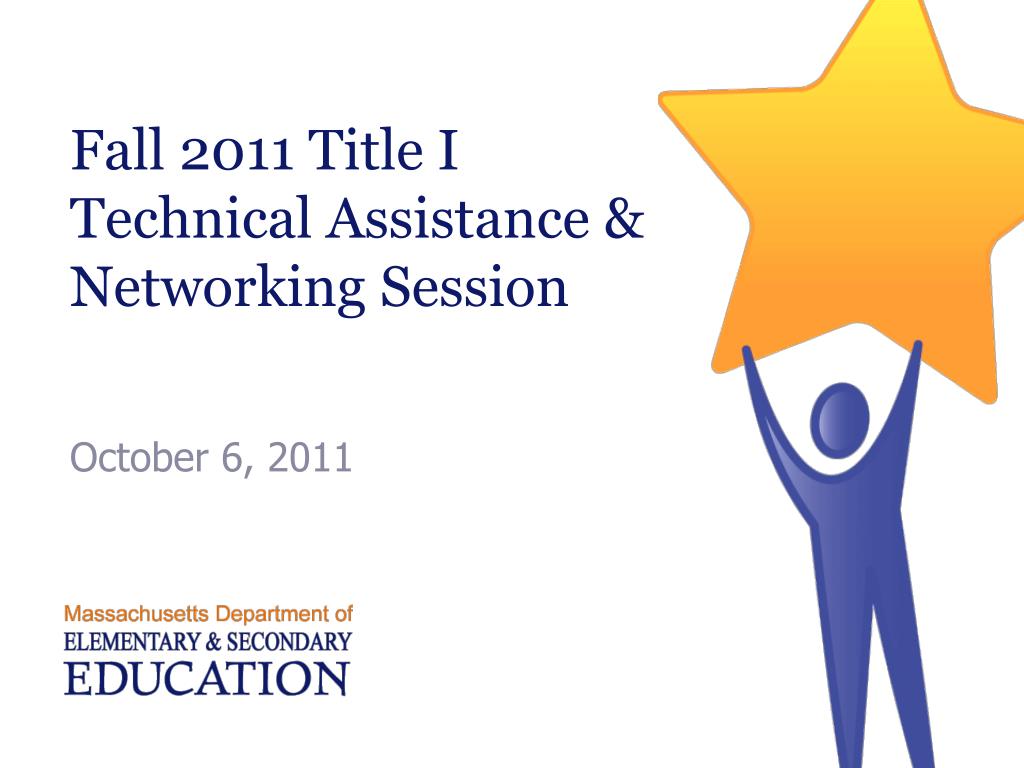 Fall 2011 Title I Technical Assistance & Networking Session

October 6, 2011

Massachusetts Department of
ELEMENTARY & SECONDARY
EDUCATION